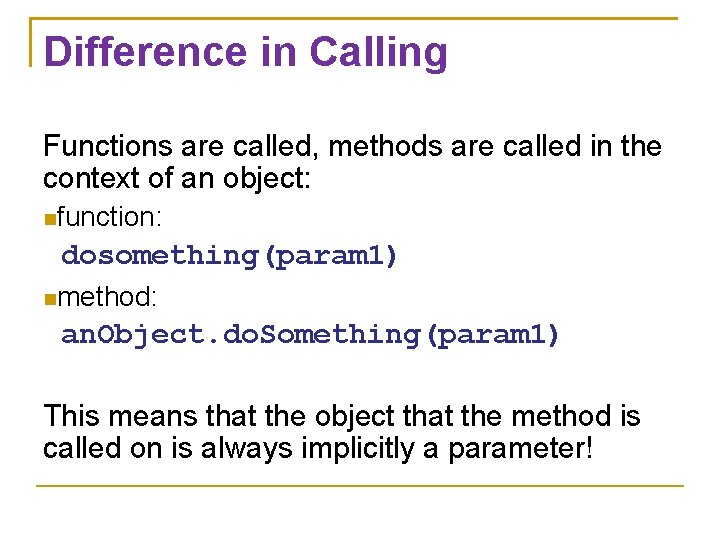 Difference in Calling

Functions are called, methods are called in the context of an object:

function:
dosomething(param1)

method:
anObject.doSomething(param1)

This means that the object that the method is called on is always implicitly a parameter!